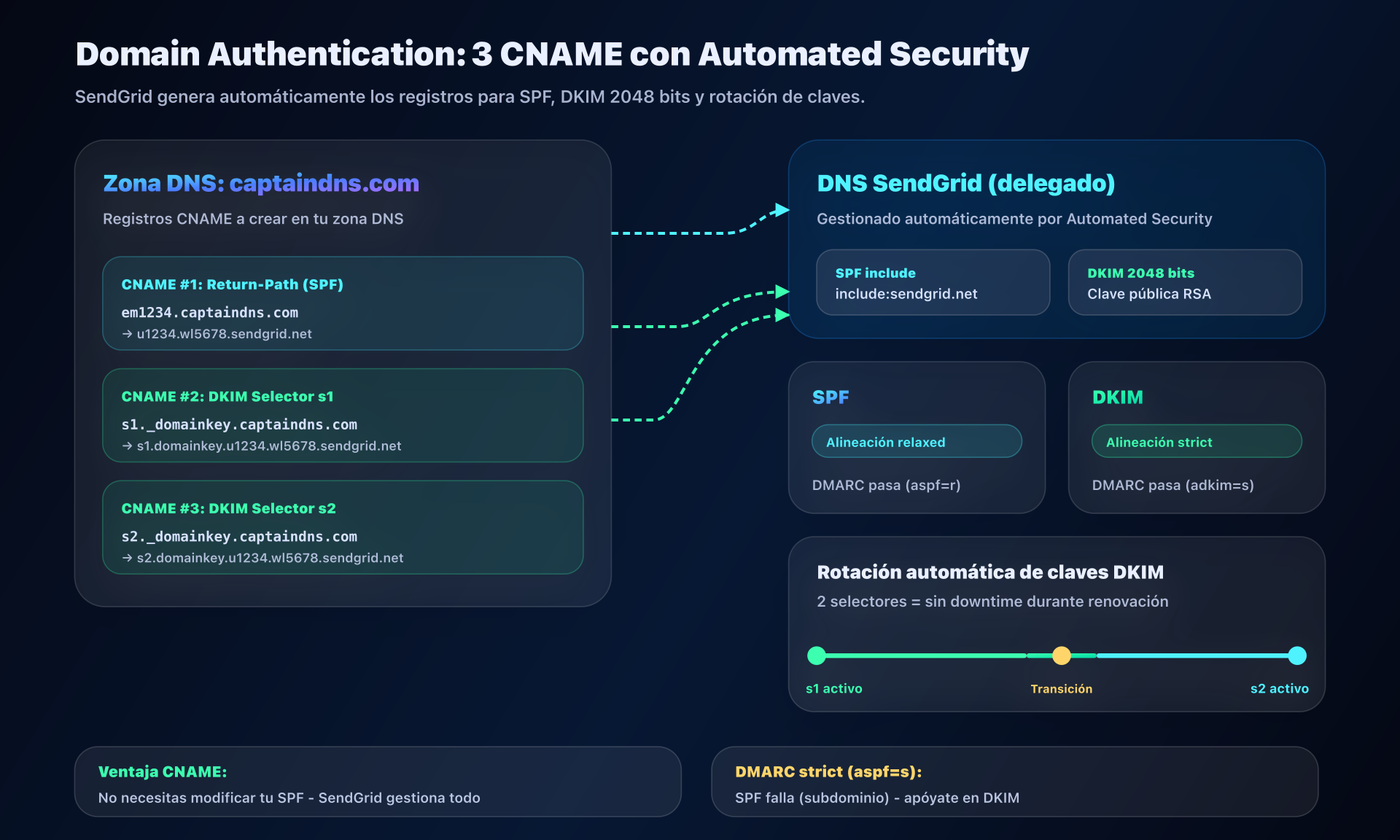 Domain Authentication: 3 CNAME con Automated Security

SendGrid genera automáticamente los registros para SPF, DKIM 2048 bits y rotación de claves.

Zona DNS: captaindns.com

Registros CNAME a crear en tu zona DNS

CNAME #1: Return-Path (SPF)
em1234.captaindns.com
→ u1234.wl5678.sendgrid.net

CNAME #2: DKIM Selector s1
s1._domainkey.captaindns.com
→ s1.domainkey.u1234.wl5678.sendgrid.net

CNAME #3: DKIM Selector s2
s2._domainkey.captaindns.com
→ s2.domainkey.u1234.wl5678.sendgrid.net

DNS SendGrid (delegado)

Gestionado automáticamente por Automated Security

SPF include
include:sendgrid.net

DKIM 2048 bits
Clave pública RSA

SPF
Alineación relaxed
DMARC pasa (aspf=r)

DKIM
Alineación strict
DMARC pasa (adkim=s)

Rotación automática de claves DKIM
2 selectores = sin downtime durante renovación

s1 activo
Transición
s2 activo

Ventaja CNAME:
No necesitas modificar tu SPF - SendGrid gestiona todo

DMARC strict (aspf=s):
SPF falla (subdominio) - apóyate en DKIM